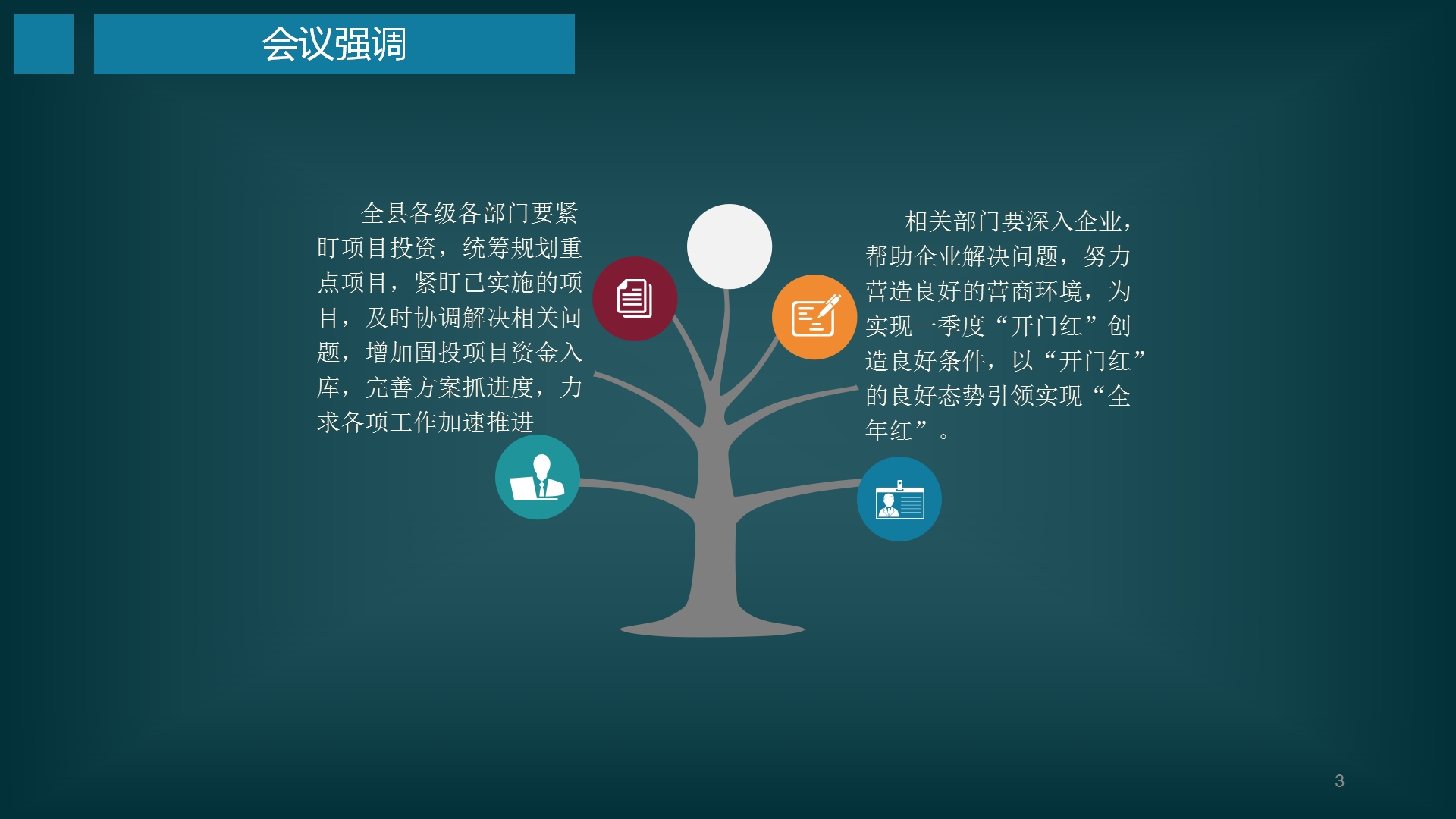 会议强调

全县各级各部门要紧盯项目投资，统筹规划重点项目，紧盯已实施的项目，及时协调解决相关问题，增加固投项目资金入库，完善方案抓进度，力求各项工作加速推进

相关部门要深入企业，帮助企业解决问题，努力营造良好的营商环境，为实现一季度“开门红”创造良好条件，以“开门红”的良好态势引领实现“全年红”。

3